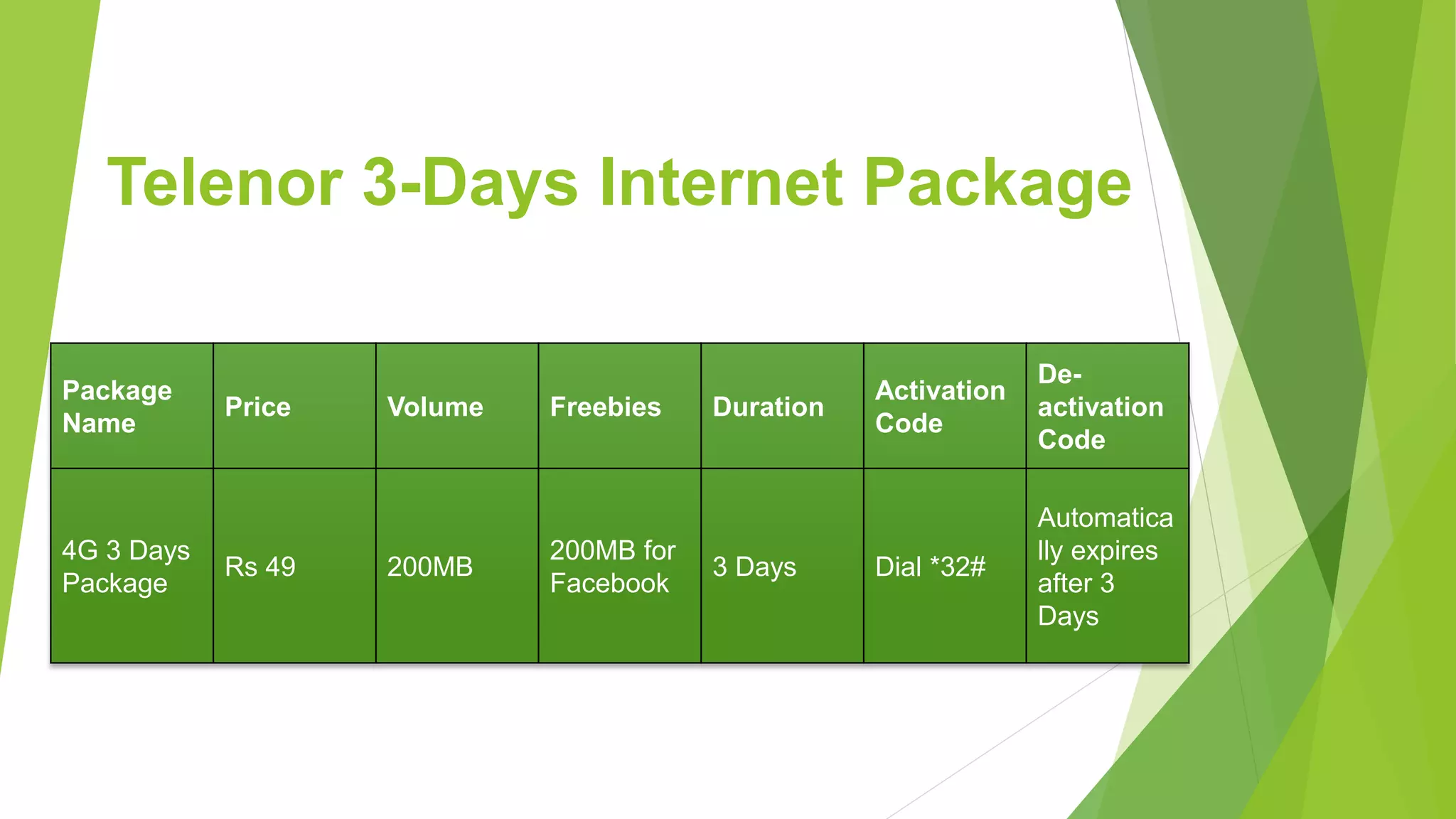 Telenor 3-Days Internet Package

| Package Name | Price | Volume | Freebies | Duration | Activation Code | De-activation Code |
|---|---|---|---|---|---|---|
| 4G 3 Days Package | Rs 49 | 200MB | 200MB for Facebook | 3 Days | Dial *32# | Automatically expires after 3 Days |